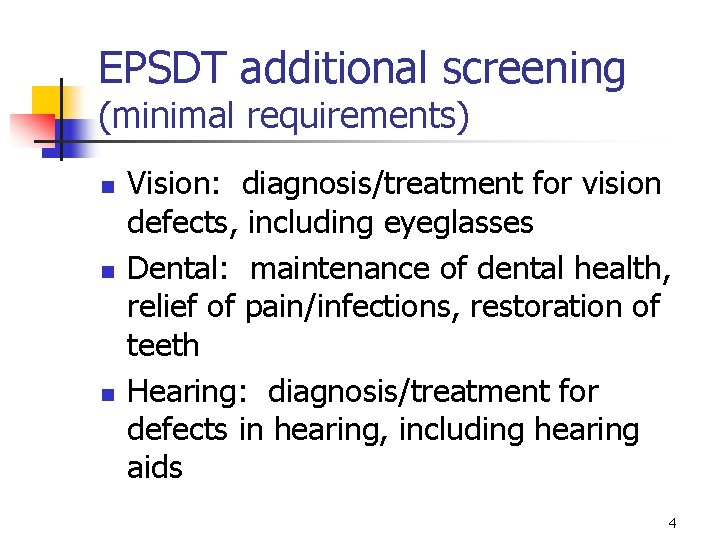 EPSDT additional screening (minimal requirements)

- Vision: diagnosis/treatment for vision defects, including eyeglasses
- Dental: maintenance of dental health, relief of pain/infections, restoration of teeth
- Hearing: diagnosis/treatment for defects in hearing, including hearing aids

4